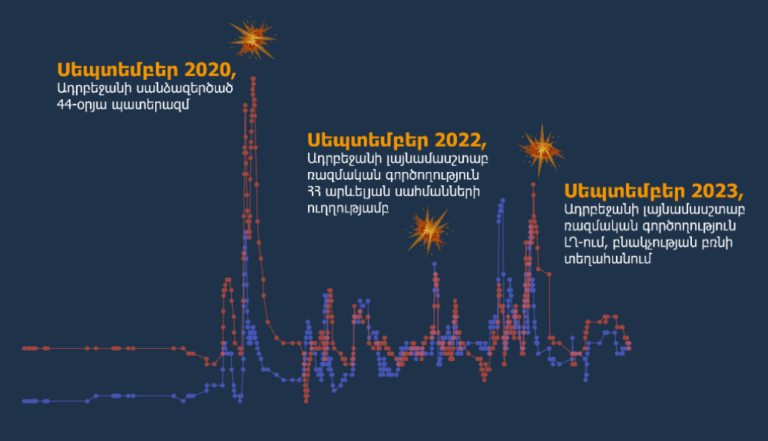 Սեպտեմբեր 2020,
Ադրբեջանի սանձազերծած 44-օրյա պատերազմ

Սեպտեմբեր 2022,
Ադրբեջանի լայնամասշտաբ ռազմական գործողություն ՀՀ արևելյան սահմանների ուղղությամբ

Սեպտեմբեր 2023,
Ադրբեջանի լայնամասշտաբ ռազմական գործողություն ԼՂ-ում, բնակչության բռնի տեղահանում